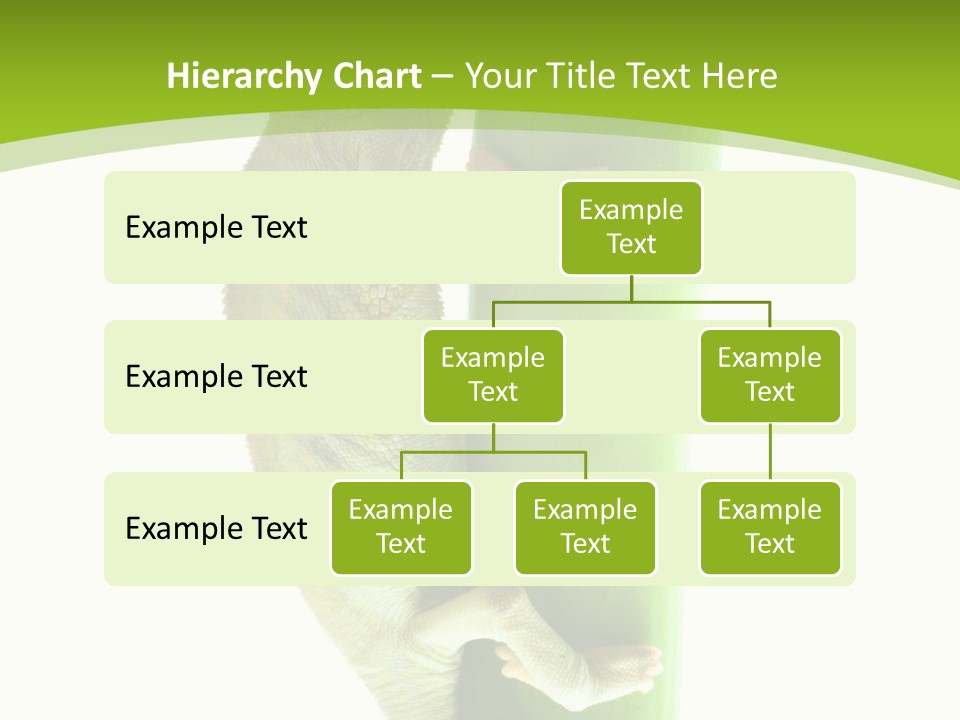 Hierarchy Chart – Your Title Text Here

Example Text

Example Text

Example Text

Example Text

Example Text

Example Text

Example Text

Example Text

Example Text